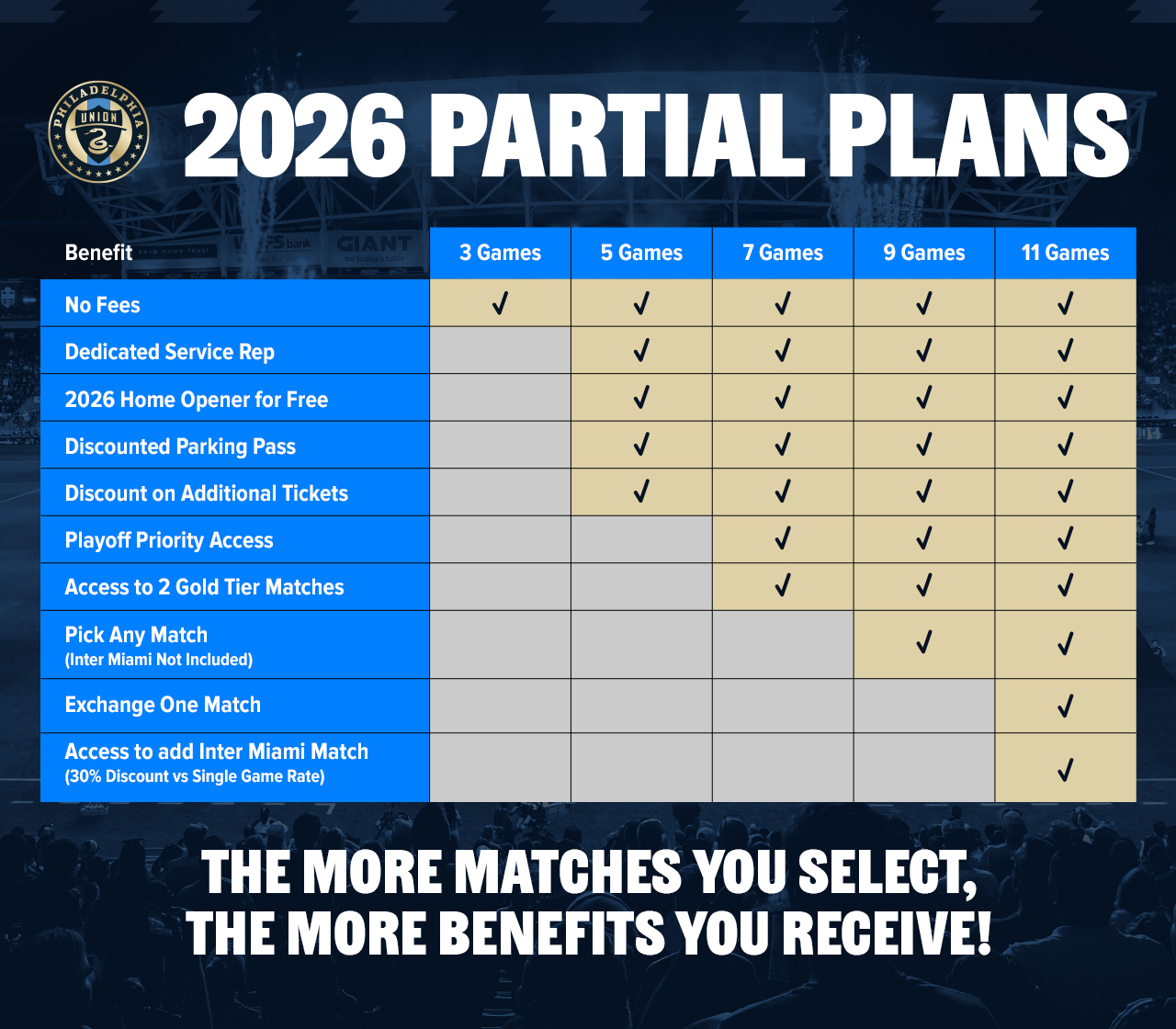 PHILADELPHIA UNION

2026 PARTIAL PLANS

| Benefit | 3 Games | 5 Games | 7 Games | 9 Games | 11 Games |
|---|---|---|---|---|---|
| No Fees | ✓ | ✓ | ✓ | ✓ | ✓ |
| Dedicated Service Rep | | ✓ | ✓ | ✓ | ✓ |
| 2026 Home Opener for Free | | ✓ | ✓ | ✓ | ✓ |
| Discounted Parking Pass | | ✓ | ✓ | ✓ | ✓ |
| Discount on Additional Tickets | | ✓ | ✓ | ✓ | ✓ |
| Playoff Priority Access | | | ✓ | ✓ | ✓ |
| Access to 2 Gold Tier Matches | | | ✓ | ✓ | ✓ |
| Pick Any Match (Inter Miami Not Included) | | | | ✓ | ✓ |
| Exchange One Match | | | | | ✓ |
| Access to add Inter Miami Match (30% Discount vs Single Game Rate) | | | | | ✓ |

THE MORE MATCHES YOU SELECT, THE MORE BENEFITS YOU RECEIVE!